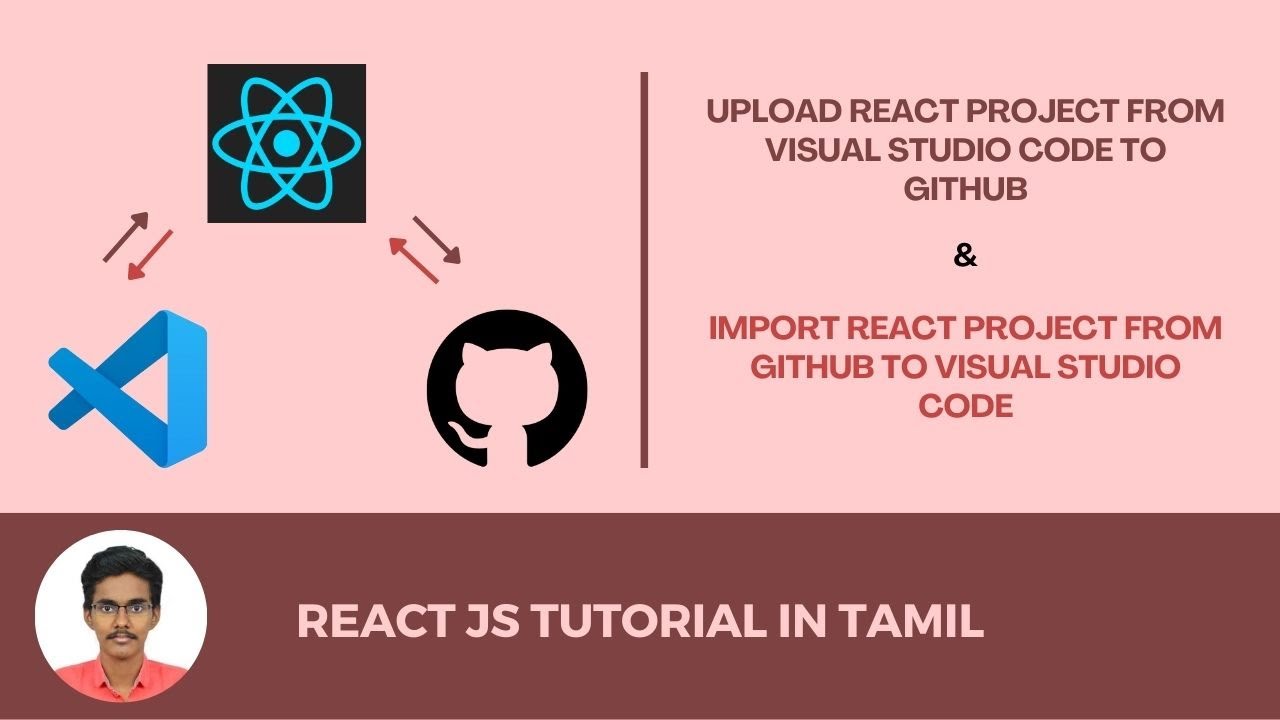 UPLOAD REACT PROJECT FROM VISUAL STUDIO CODE TO GITHUB

&

IMPORT REACT PROJECT FROM GITHUB TO VISUAL STUDIO CODE

REACT JS TUTORIAL IN TAMIL